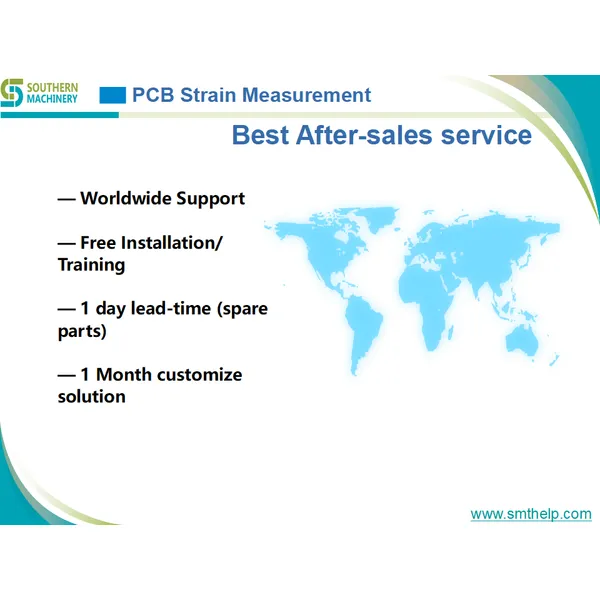 SOUTHERN MACHINERY

PCB Strain Measurement

Best After-sales service

— Worldwide Support

— Free Installation/ Training

— 1 day lead-time (spare parts)

— 1 Month customize solution

www.smthelp.com